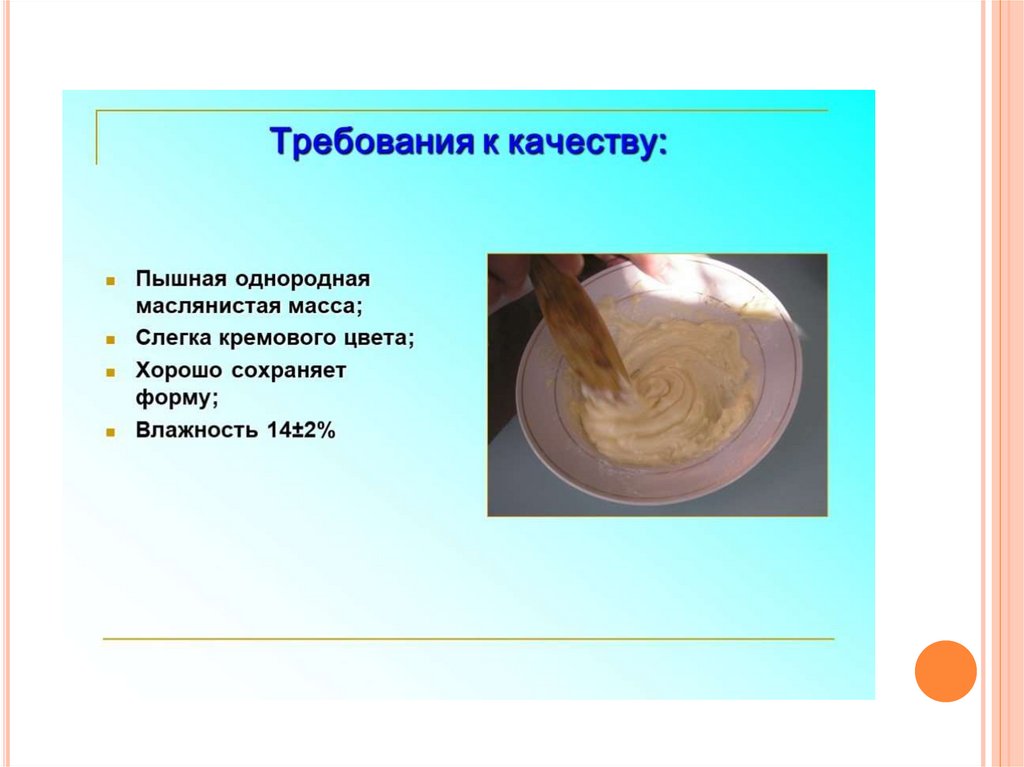 Требования к качеству:

- Пышная однородная маслянистая масса;
- Слегка кремового цвета;
- Хорошо сохраняет форму;
- Влажность 14±2%